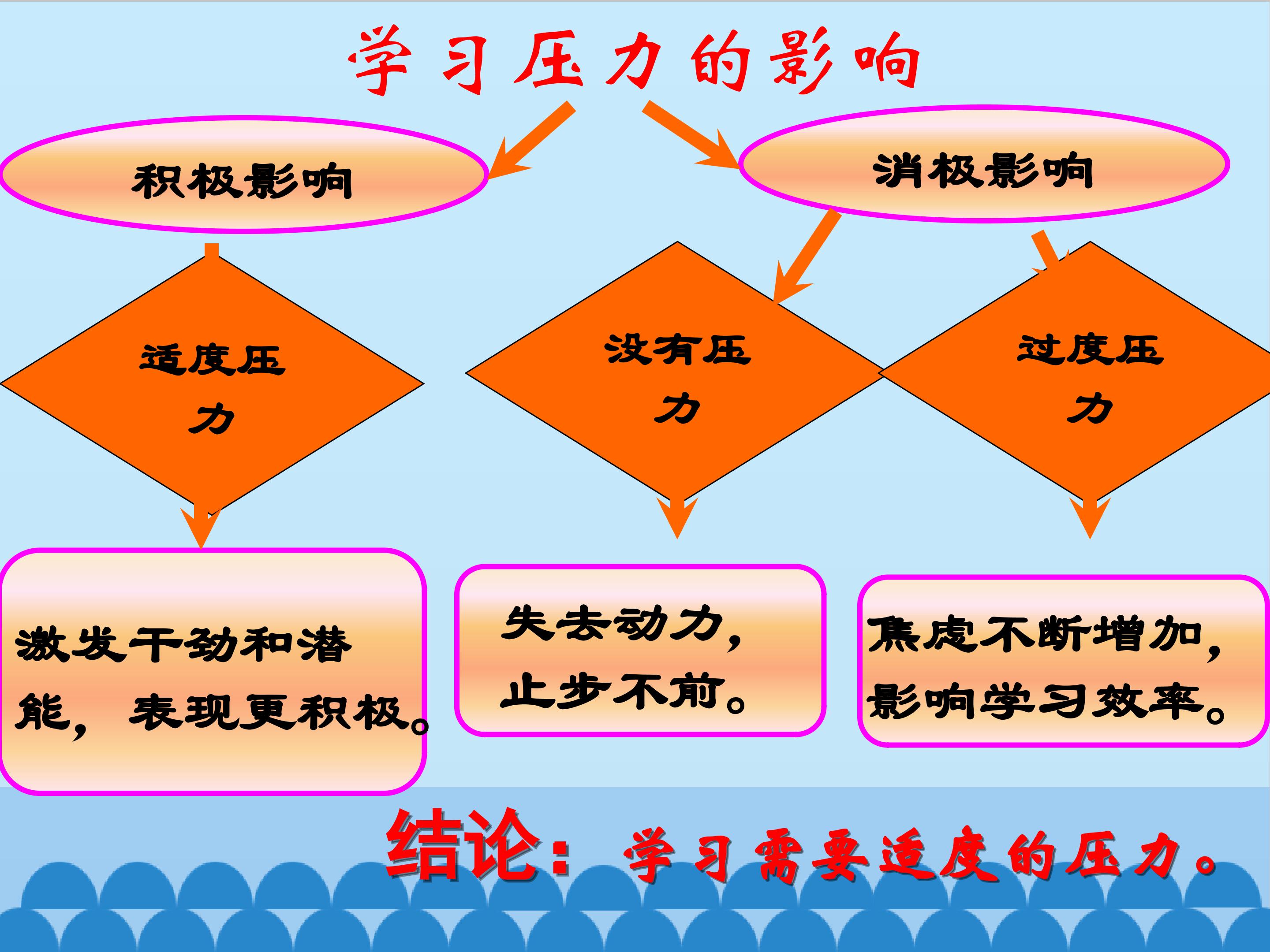 学习压力的影响

积极影响

消极影响

适度压力

没有压力

过度压力

激发干劲和潜能，表现更积极。

失去动力，止步不前。

焦虑不断增加，影响学习效率。

结论：学习需要适度的压力。